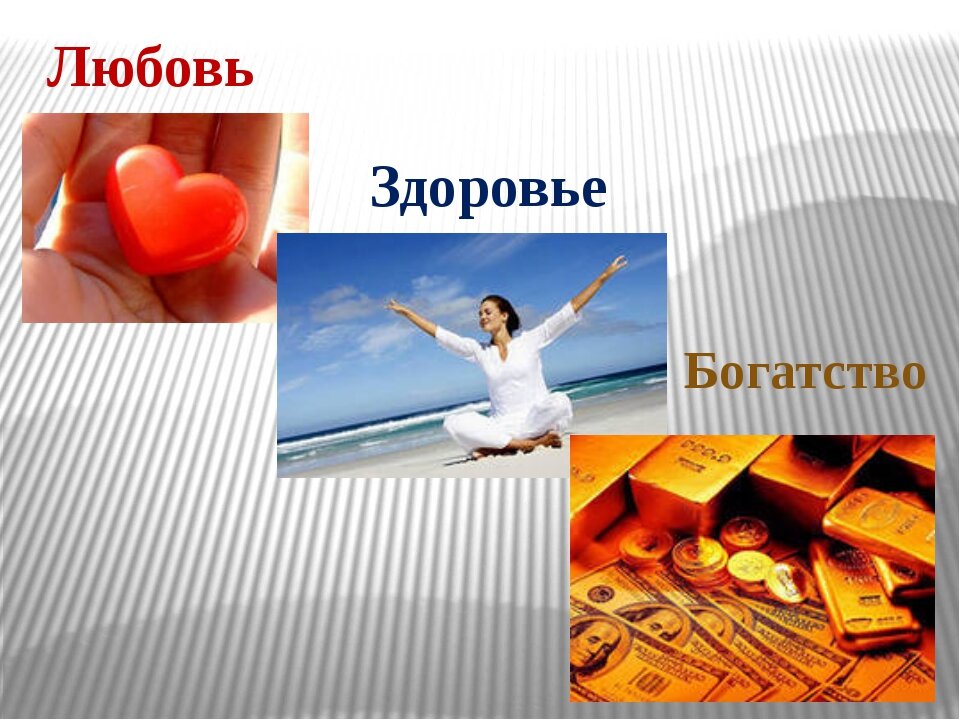 Любовь

Здоровье

Богатство